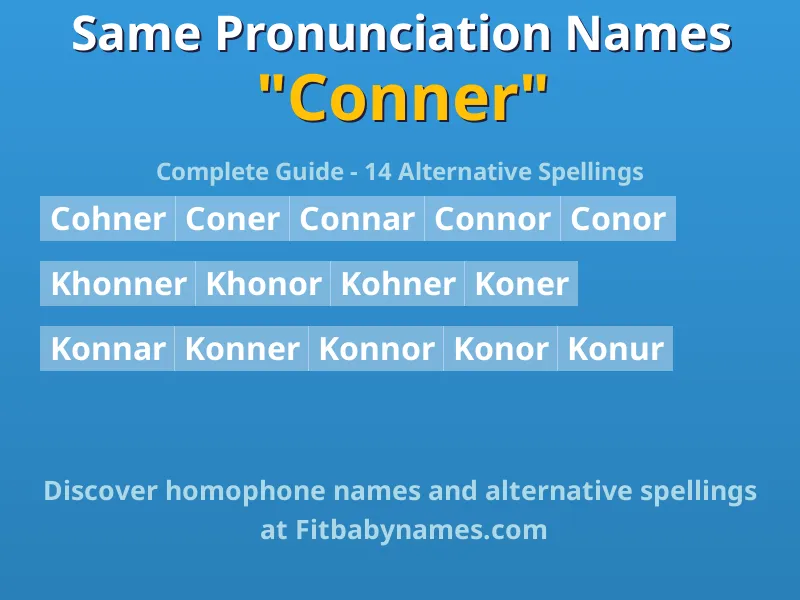 Same Pronunciation Names
"Conner"

Complete Guide - 14 Alternative Spellings

Cohner Coner Connar Connor Conor

Khonner Khonor Kohner Koner

Konnar Konner Konnor Konor Konur

Discover homophone names and alternative spellings at Fitbabynames.com